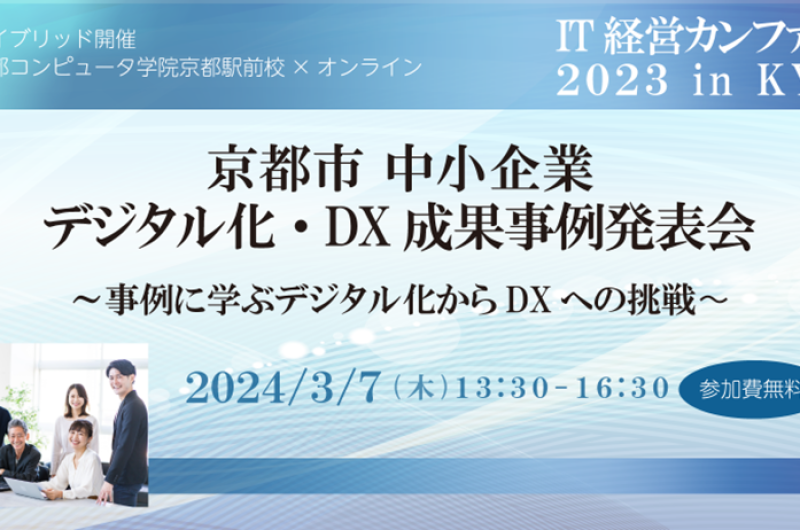 イブリッド開催
都コンピュータ学院京都駅前校 × オンライン

IT 経営カンファ
2023 in KY

京都市 中小企業
デジタル化・DX 成果事例発表会

～事例に学ぶデジタル化から DX への挑戦～

2024/3/7（木）13:30-16:30

参加費無料